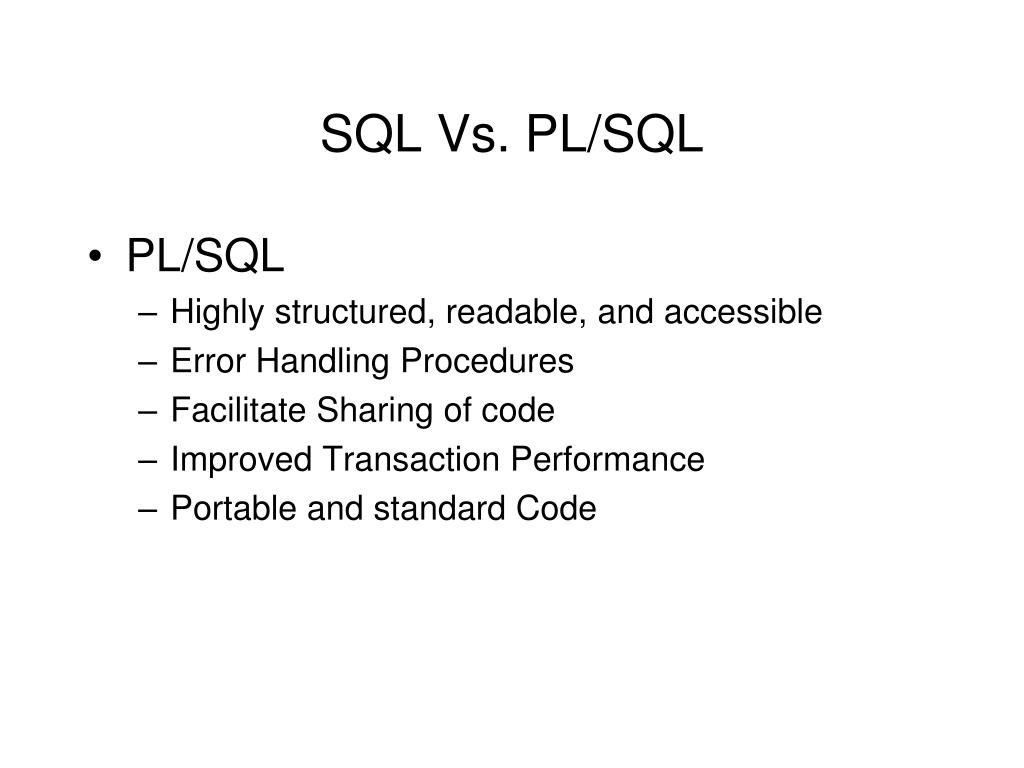 SQL Vs. PL/SQL

• PL/SQL
– Highly structured, readable, and accessible
– Error Handling Procedures
– Facilitate Sharing of code
– Improved Transaction Performance
– Portable and standard Code